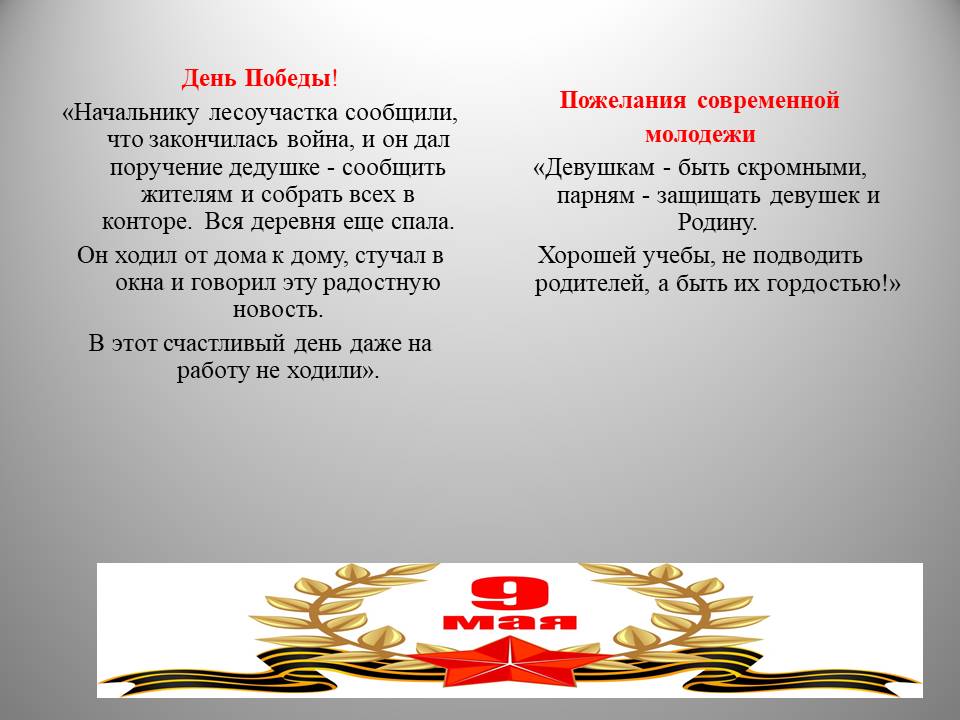 День Победы!

«Начальнику лесоучастка сообщили, что закончилась война, и он дал поручение дедушке - сообщить жителям и собрать всех в конторе. Вся деревня еще спала.

Он ходил от дома к дому, стучал в окна и говорил эту радостную новость.

В этот счастливый день даже на работу не ходили».

Пожелания современной молодежи

«Девушкам - быть скромными, парням - защищать девушек и Родину.

Хорошей учебы, не подводить родителей, а быть их гордостью!»

9 мая